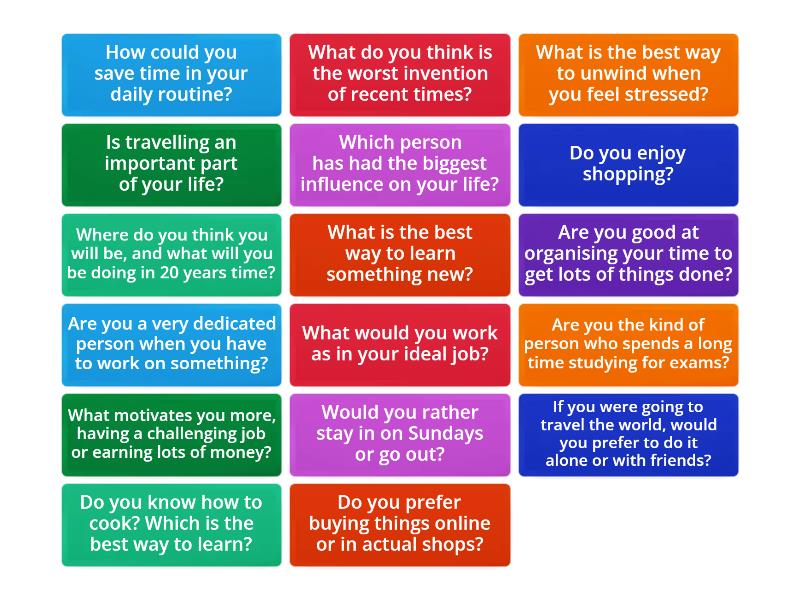 How could you save time in your daily routine?

What do you think is the worst invention of recent times?

What is the best way to unwind when you feel stressed?

Is travelling an important part of your life?

Which person has had the biggest influence on your life?

Do you enjoy shopping?

Where do you think you will be, and what will you be doing in 20 years time?

What is the best way to learn something new?

Are you good at organising your time to get lots of things done?

Are you a very dedicated person when you have to work on something?

What would you work as in your ideal job?

Are you the kind of person who spends a long time studying for exams?

What motivates you more, having a challenging job or earning lots of money?

Would you rather stay in on Sundays or go out?

If you were going to travel the world, would you prefer to do it alone or with friends?

Do you know how to cook? Which is the best way to learn?

Do you prefer buying things online or in actual shops?